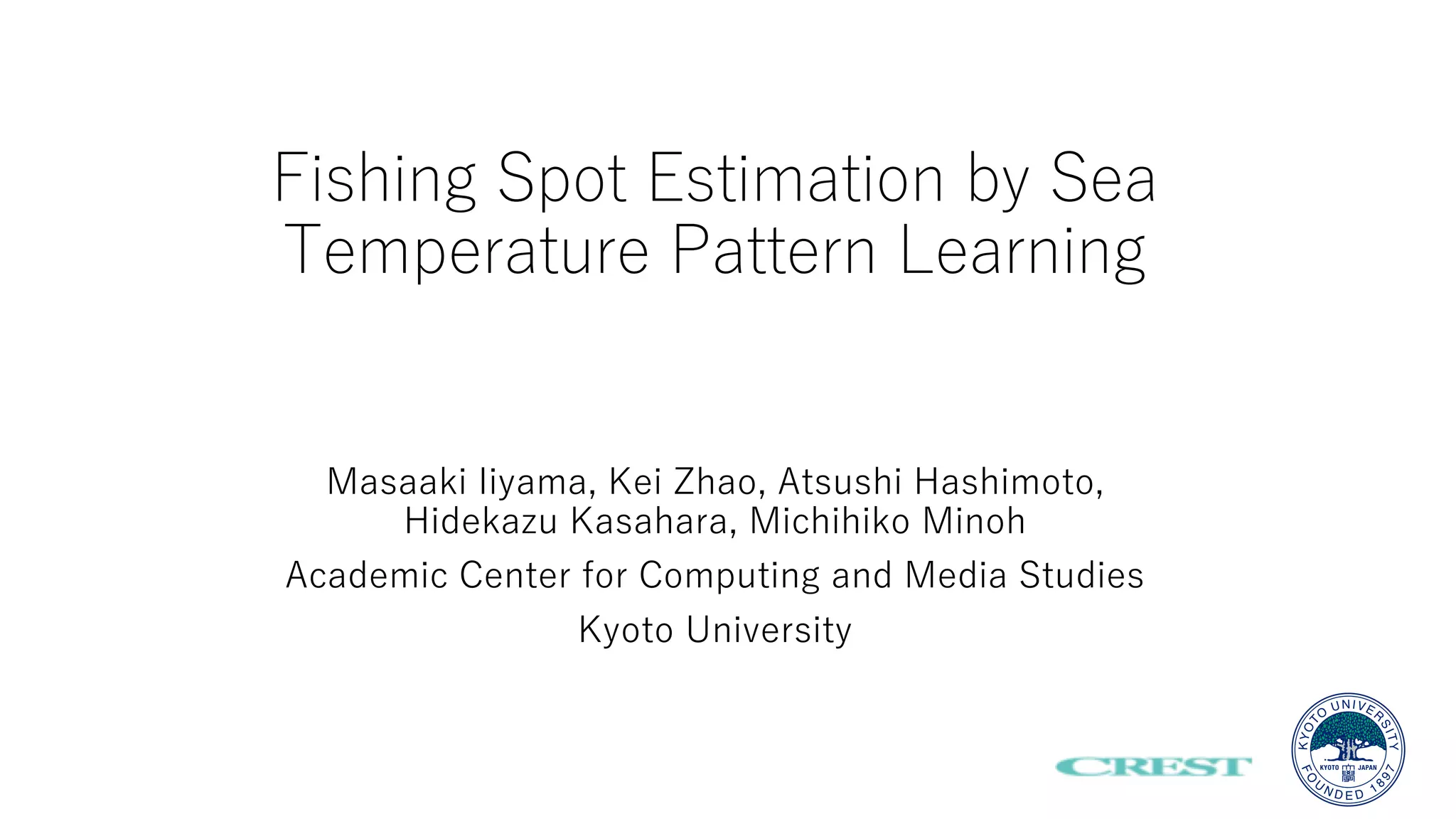 Fishing Spot Estimation by Sea Temperature Pattern Learning

Masaaki Iiyama, Kei Zhao, Atsushi Hashimoto, Hidekazu Kasahara, Michihiko Minoh

Academic Center for Computing and Media Studies

Kyoto University

CREST

KYOTO UNIVERSITY
KYOTO JAPAN
FOUNDED 1897